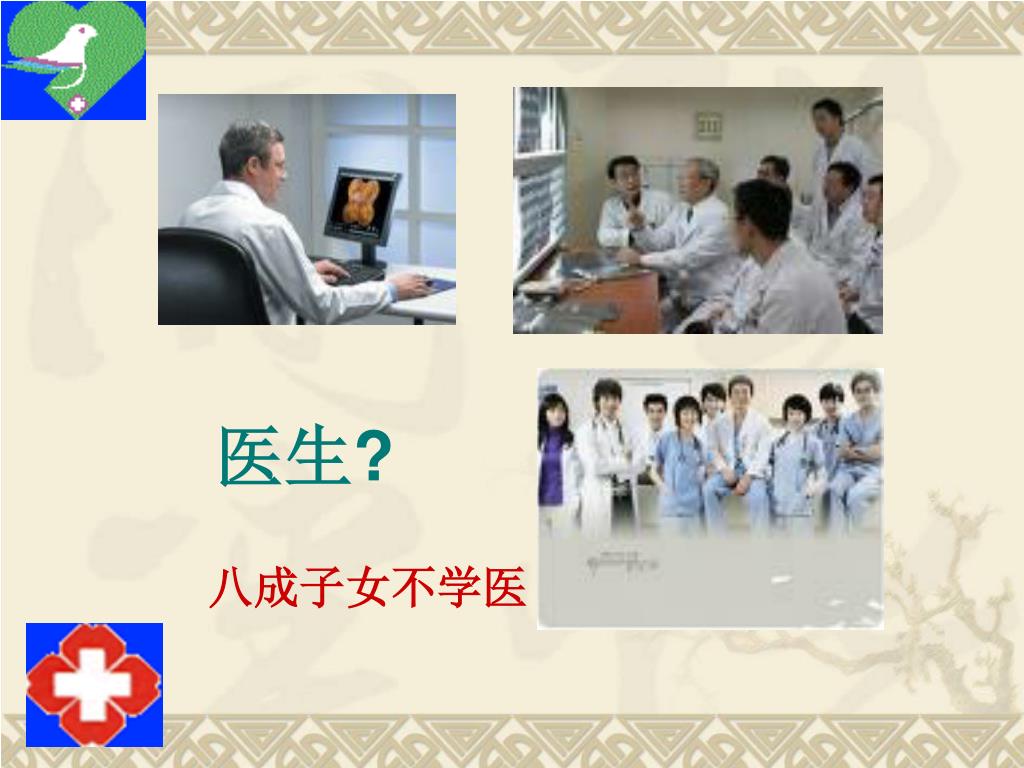 医生?

八成子女不学医